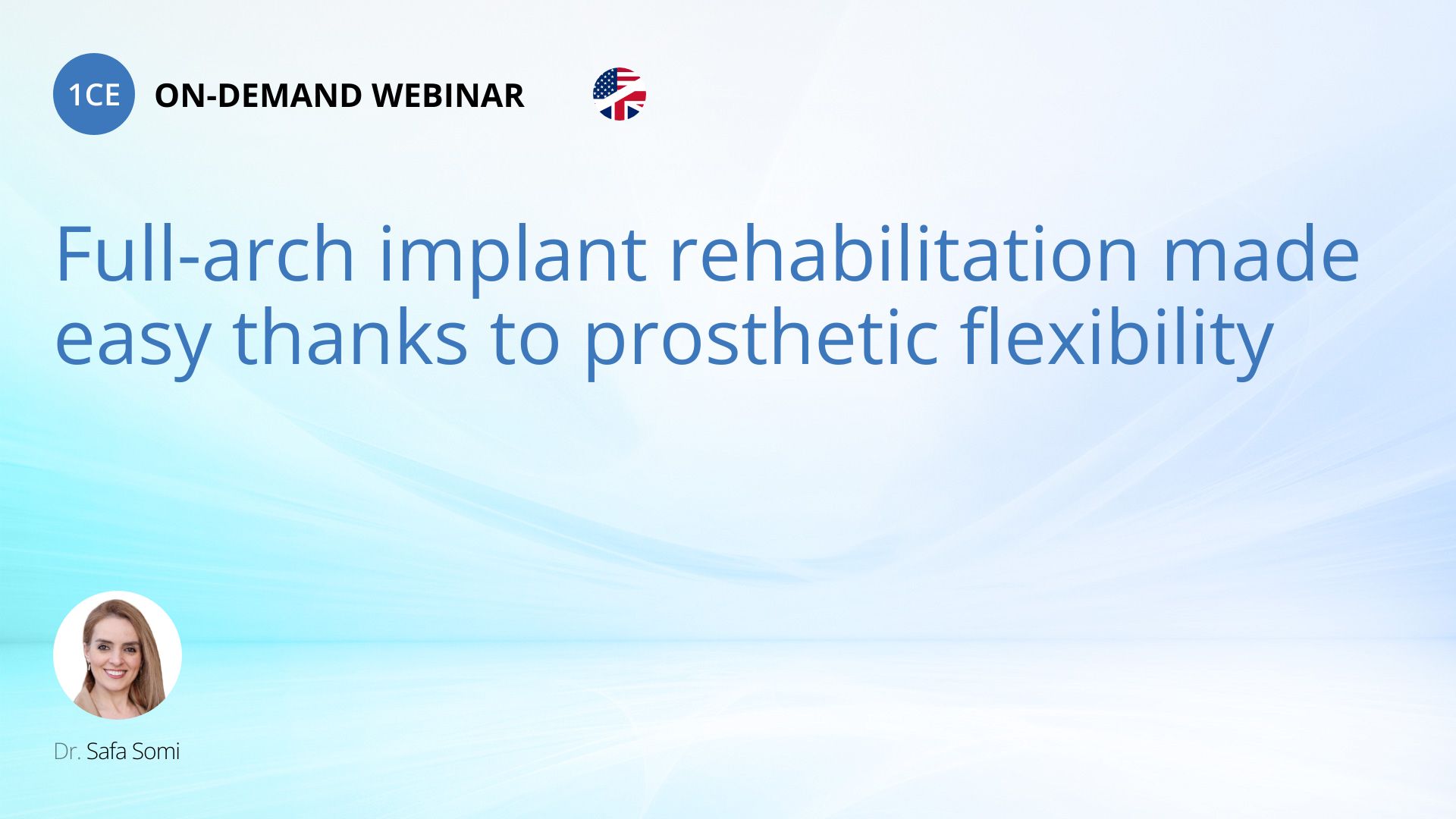 1CE ON-DEMAND WEBINAR

Full-arch implant rehabilitation made easy thanks to prosthetic flexibility

Dr. Safa Somi